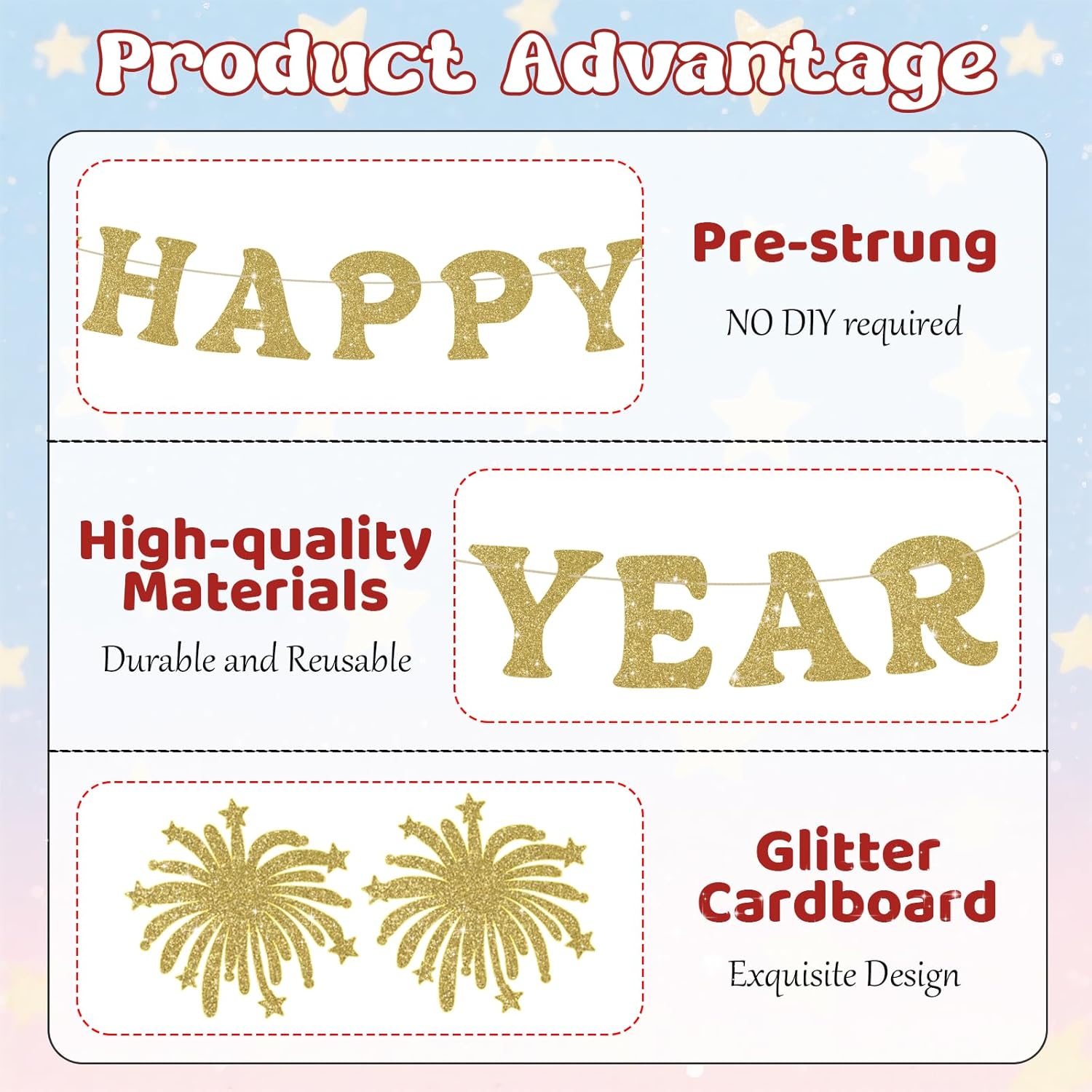 Product Advantage

HAPPY

Pre-strung

NO DIY required

High-quality Materials

Durable and Reusable

YEAR

Glitter Cardboard

Exquisite Design